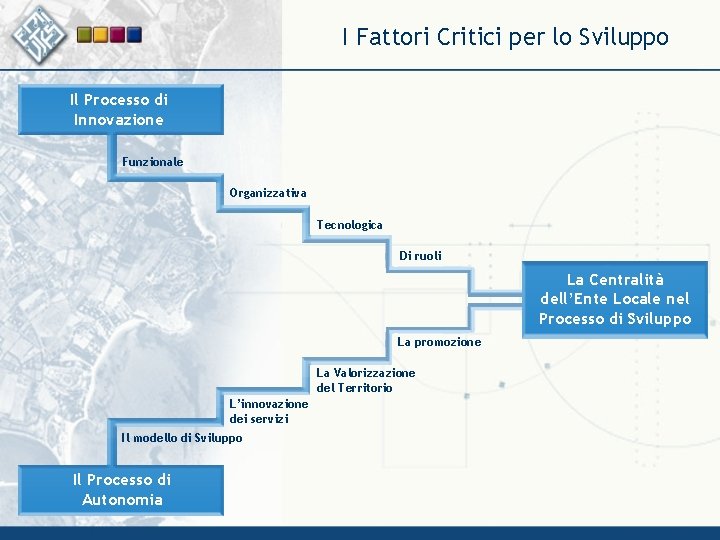 I Fattori Critici per lo Sviluppo

Il Processo di Innovazione

Funzionale

Organizzativa

Tecnologica

Di ruoli

La Centralità dell'Ente Locale nel Processo di Sviluppo

La promozione

La Valorizzazione del Territorio

L'innovazione dei servizi

Il modello di Sviluppo

Il Processo di Autonomia